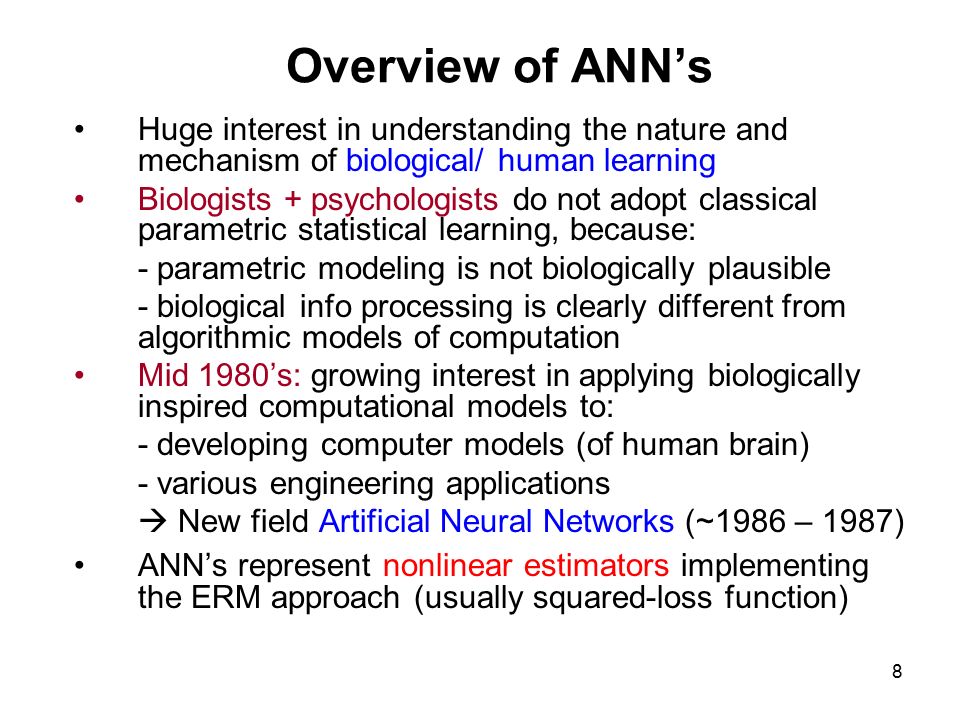 Overview of ANN’s

• Huge interest in understanding the nature and mechanism of biological/ human learning

• Biologists + psychologists do not adopt classical parametric statistical learning, because:

- parametric modeling is not biologically plausible

- biological info processing is clearly different from algorithmic models of computation

• Mid 1980’s: growing interest in applying biologically inspired computational models to:

- developing computer models (of human brain)

- various engineering applications

→ New field Artificial Neural Networks (~1986 – 1987)

• ANN’s represent nonlinear estimators implementing the ERM approach (usually squared-loss function)

8